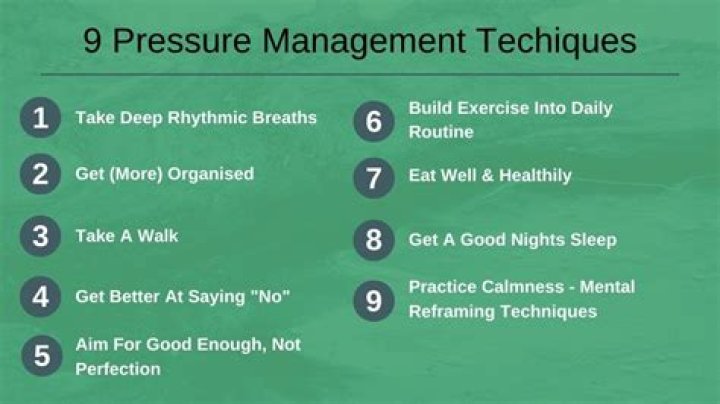 9 Pressure Management Techiques

1 Take Deep Rhythmic Breaths

2 Get (More) Organised

3 Take A Walk

4 Get Better At Saying "No"

5 Aim For Good Enough, Not Perfection

6 Build Exercise Into Daily Routine

7 Eat Well & Healthily

8 Get A Good Nights Sleep

9 Practice Calmness - Mental Reframing Techniques